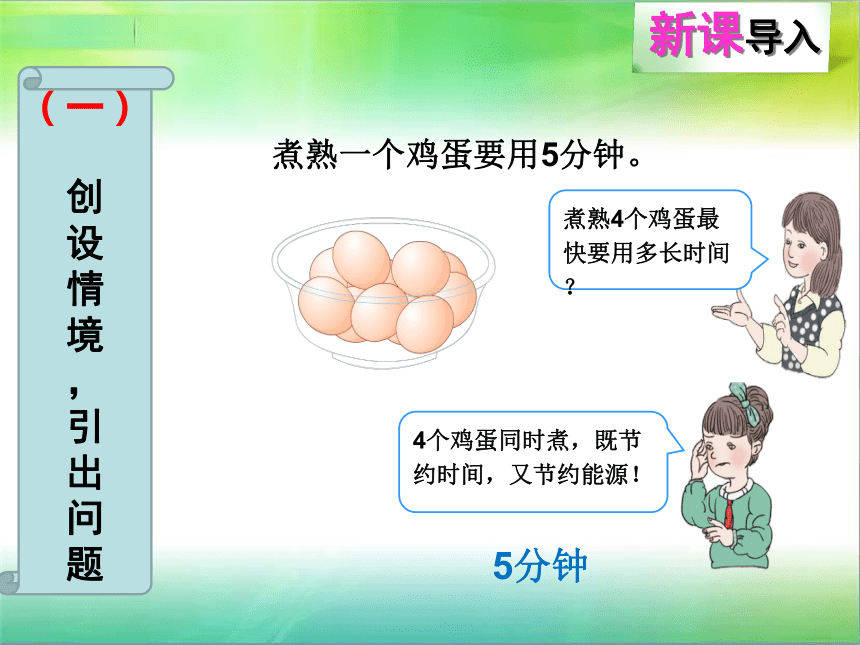 新课导入

（一）

创设情境，引出问题

煮熟一个鸡蛋要用5分钟。

煮熟4个鸡蛋最快要用多长时间？

4个鸡蛋同时煮，既节约时间，又节约能源！

5分钟